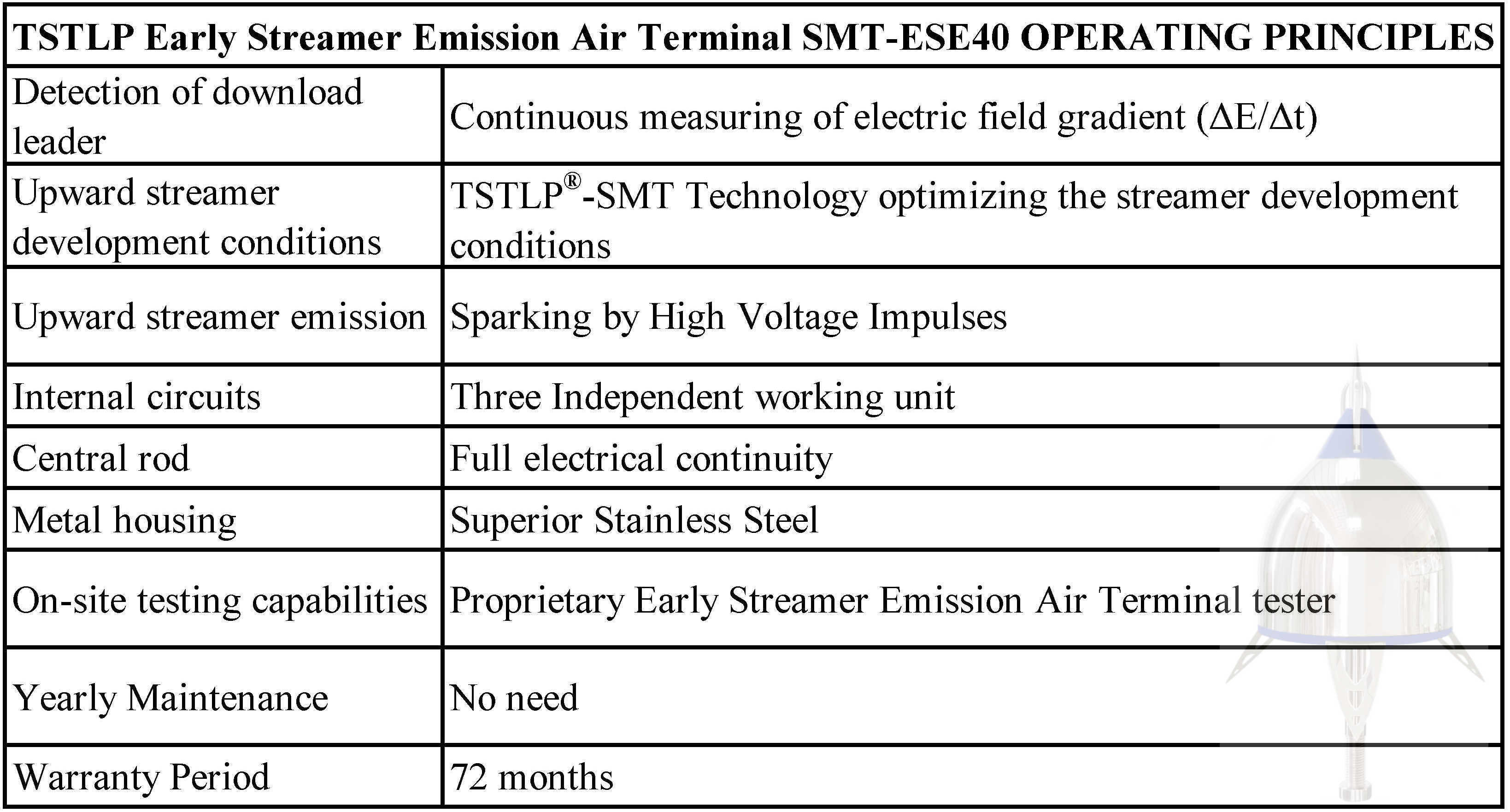 | TSTLP Early Streamer Emission Air Terminal SMT-ESE40 OPERATING PRINCIPLES | |
|---|---|
| Detection of download leader | Continuous measuring of electric field gradient ($\Delta E/\Delta t$) |
| Upward streamer development conditions | TSTLP®-SMT Technology optimizing the streamer development conditions |
| Upward streamer emission | Sparking by High Voltage Impulses |
| Internal circuits | Three Independent working unit |
| Central rod | Full electrical continuity |
| Metal housing | Superior Stainless Steel |
| On-site testing capabilities | Proprietary Early Streamer Emission Air Terminal tester |
| Yearly Maintenance | No need |
| Warranty Period | 72 months |